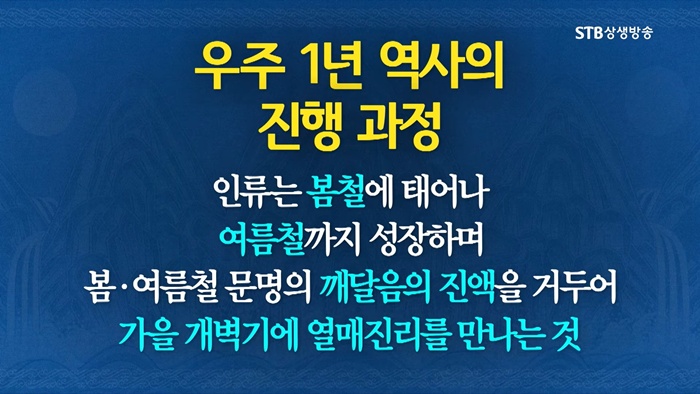 STB상생방송

우주 1년 역사의 진행 과정

인류는 봄철에 태어나
여름철까지 성장하며
봄·여름철 문명의 깨달음의 진액을 거두어
가을 개벽기에 열매진리를 만나는 것